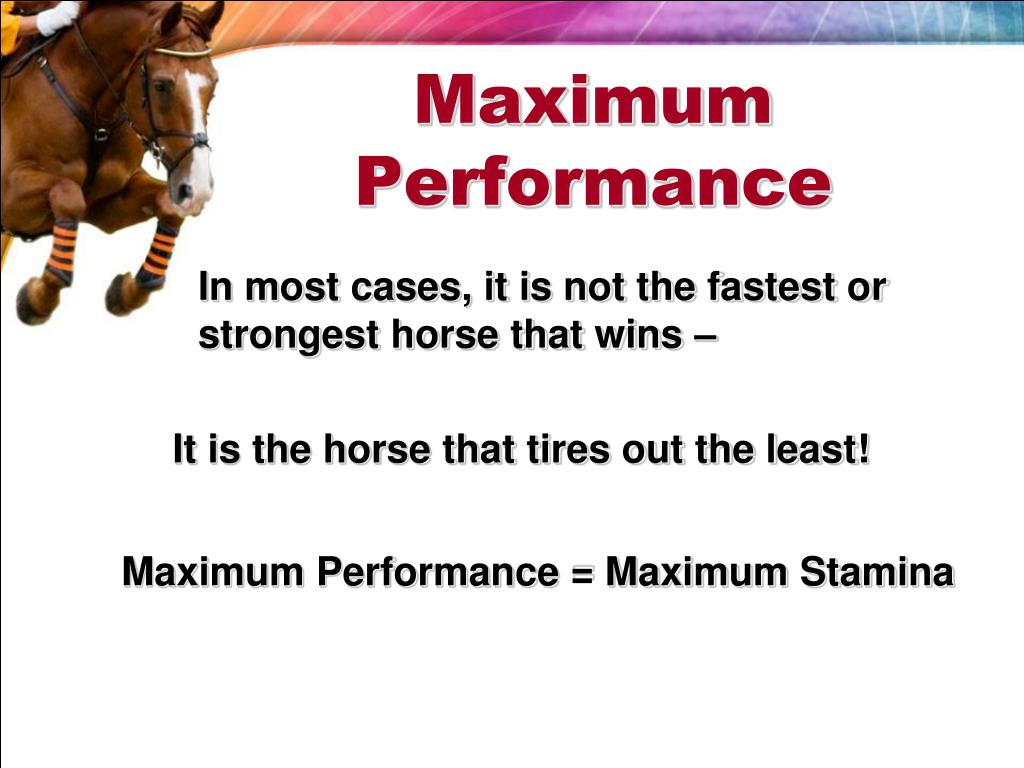 Maximum Performance

In most cases, it is not the fastest or strongest horse that wins –

It is the horse that tires out the least!

Maximum Performance = Maximum Stamina